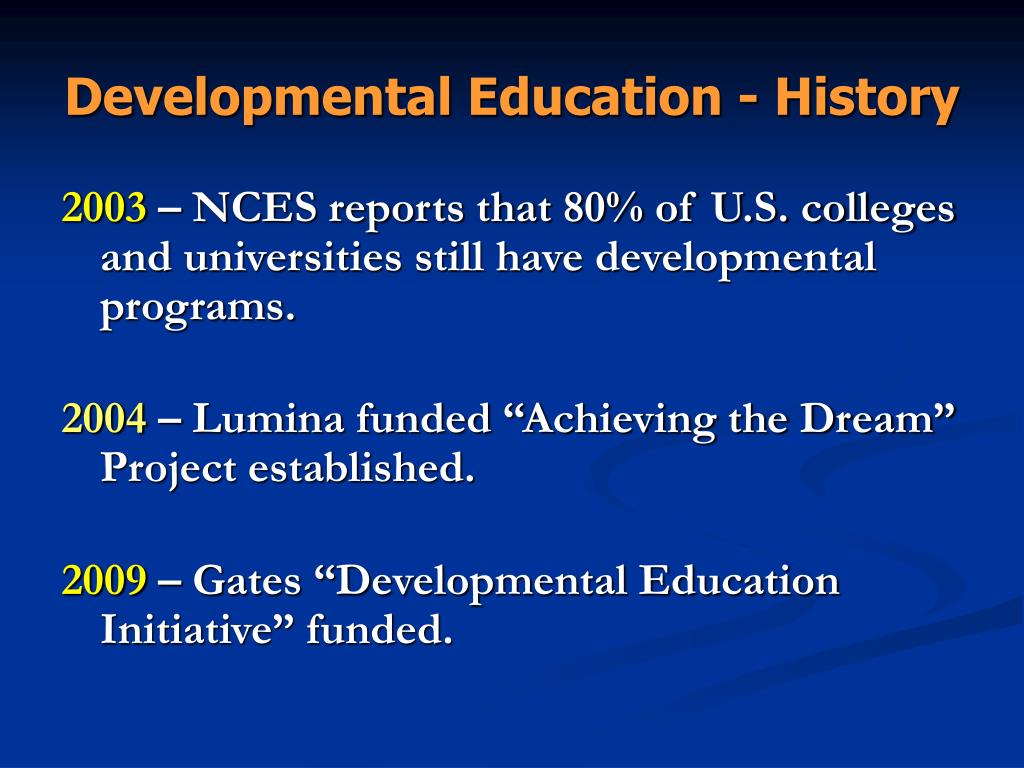 Developmental Education - History

2003 – NCES reports that 80% of U.S. colleges and universities still have developmental programs.

2004 – Lumina funded “Achieving the Dream” Project established.

2009 – Gates “Developmental Education Initiative” funded.